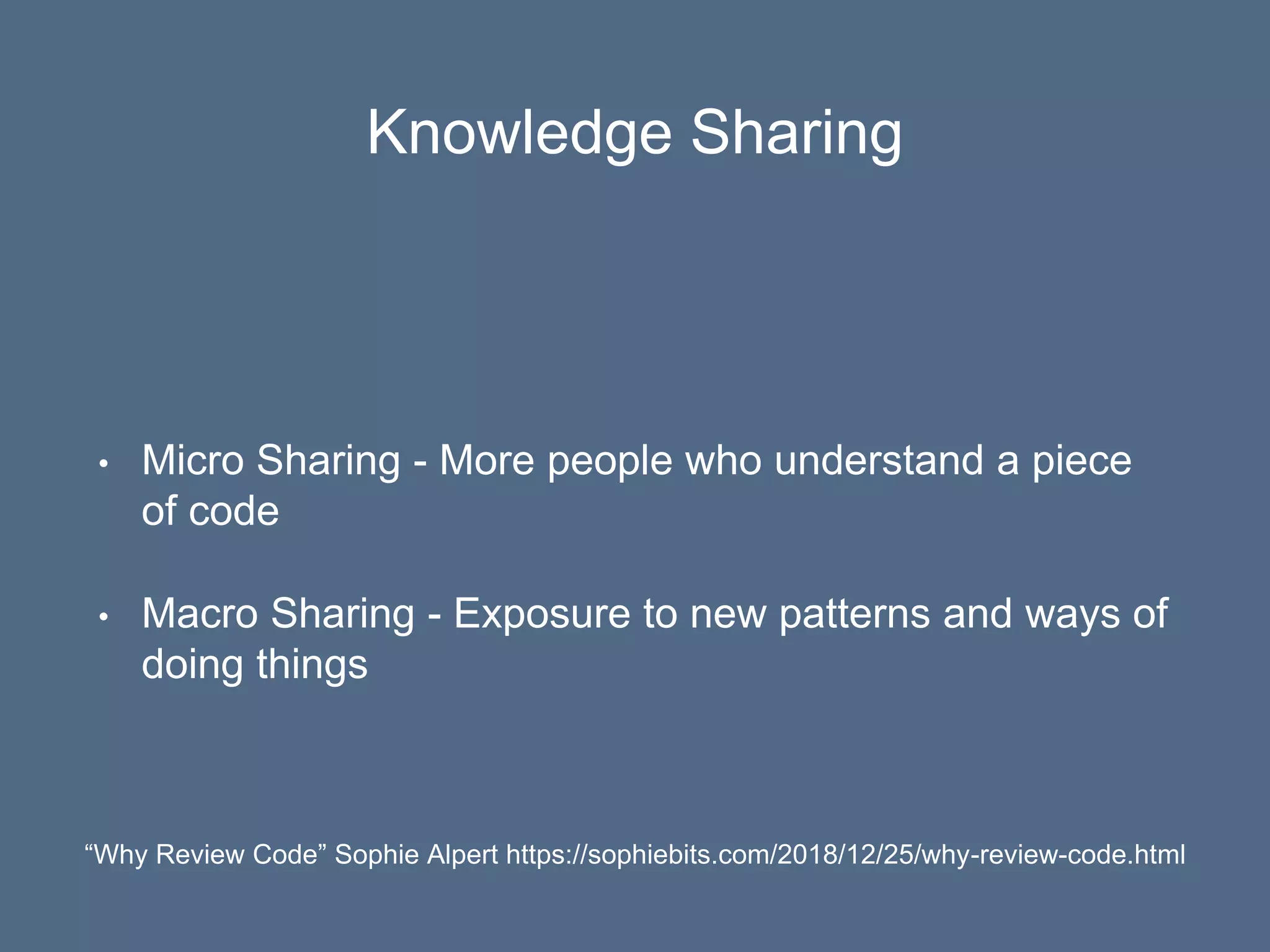 Knowledge Sharing

• Micro Sharing - More people who understand a piece of code

• Macro Sharing - Exposure to new patterns and ways of doing things

“Why Review Code” Sophie Alpert https://sophiebits.com/2018/12/25/why-review-code.html